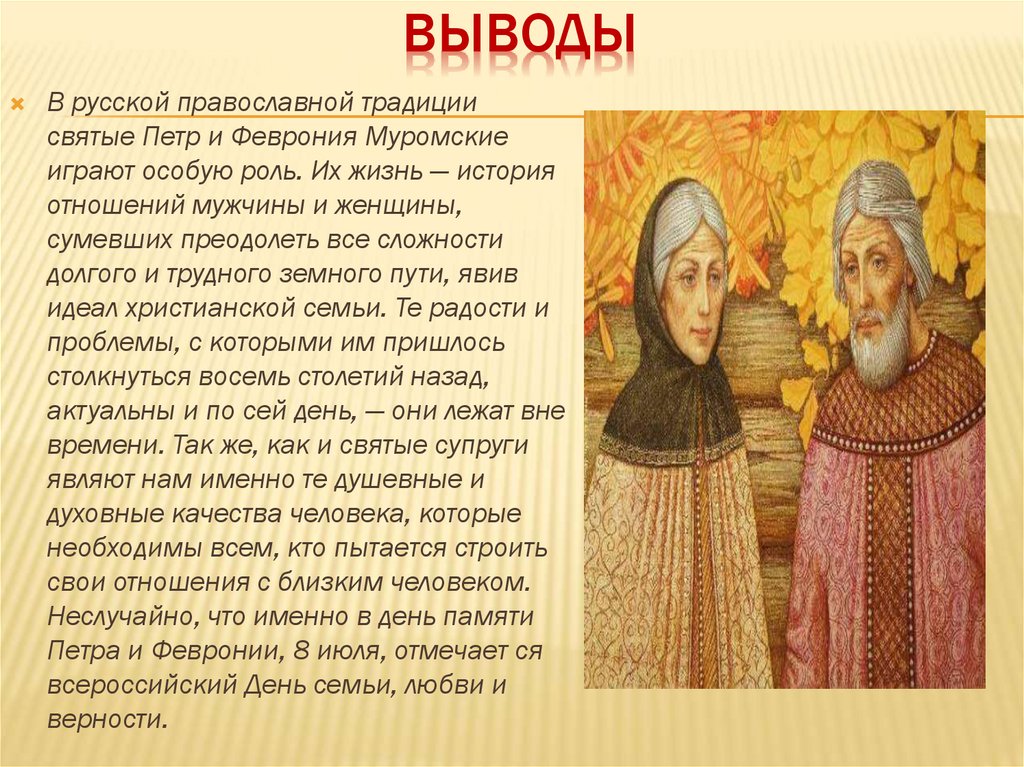 ВЫВОДЫ

В русской православной традиции святые Петр и Феврония Муромские играют особую роль. Их жизнь — история отношений мужчины и женщины, сумевших преодолеть все сложности долгого и трудного земного пути, явив идеал христианской семьи. Те радости и проблемы, с которыми им пришлось столкнуться восемь столетий назад, актуальны и по сей день, — они лежат вне времени. Так же, как и святые супруги являют нам именно те душевные и духовные качества человека, которые необходимы всем, кто пытается строить свои отношения с близким человеком. Неслучайно, что именно в день памяти Петра и Февронии, 8 июля, отмечает ся всероссийский День семьи, любви и верности.